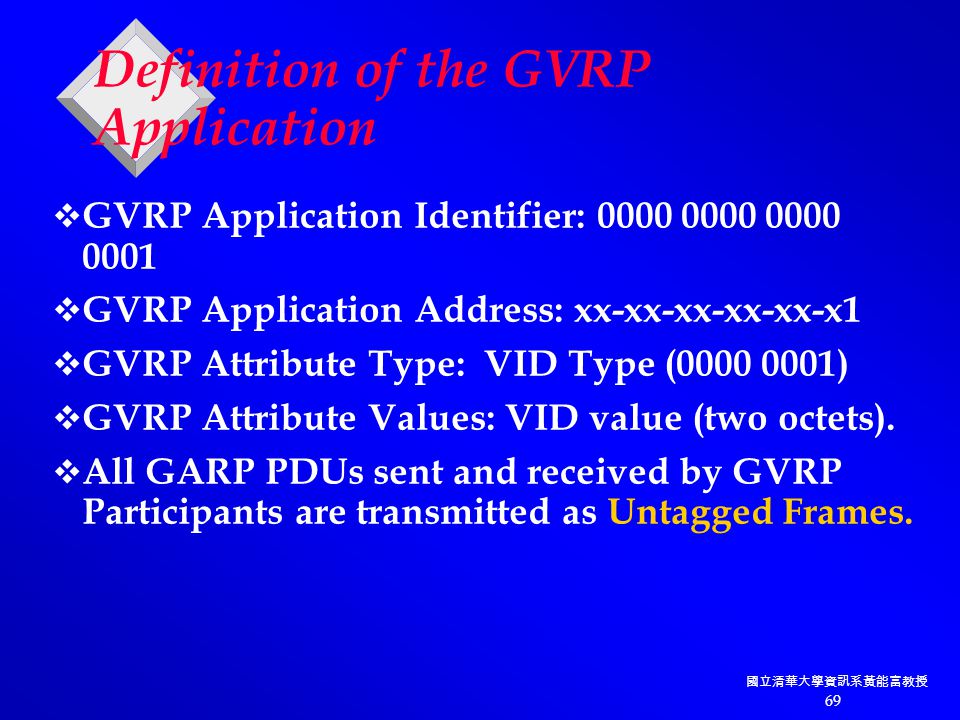 Definition of the GVRP Application

❖GVRP Application Identifier: 0000 0000 0000 0001

❖GVRP Application Address: xx-xx-xx-xx-xx-x1

❖GVRP Attribute Type: VID Type (0000 0001)

❖GVRP Attribute Values: VID value (two octets).

❖All GARP PDUs sent and received by GVRP Participants are transmitted as Untagged Frames.

國立清華大學資訊系黃能富教授
69